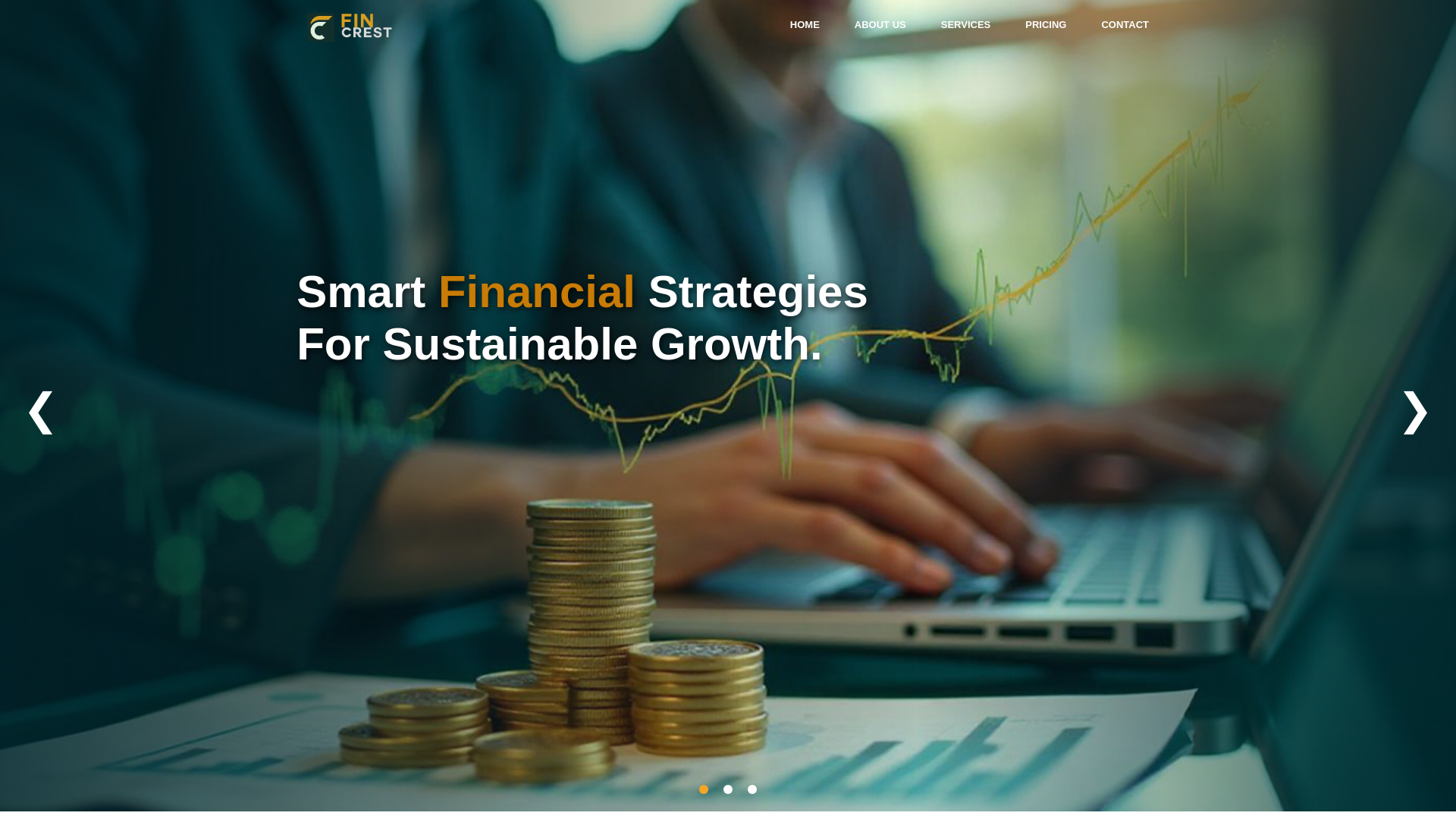 FIN CREST

HOME ABOUT US SERVICES PRICING CONTACT

Smart Financial Strategies For Sustainable Growth.

❮

❯